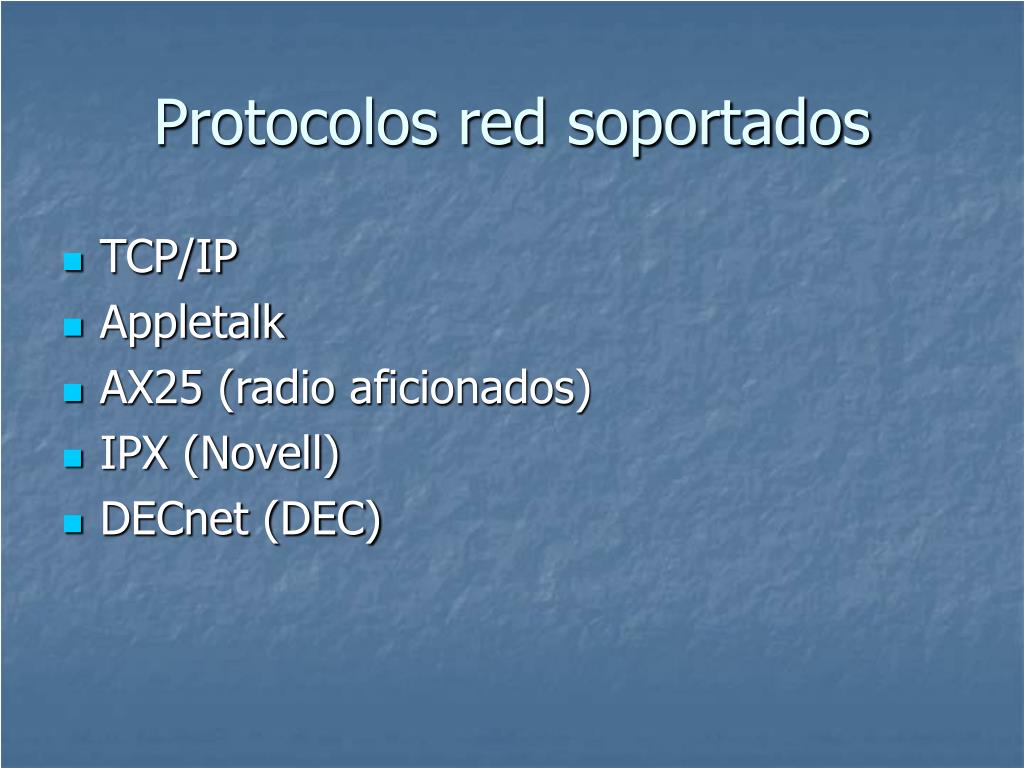 Protocolos red soportados

- TCP/IP
- Appletalk
- AX25 (radio aficionados)
- IPX (Novell)
- DECnet (DEC)